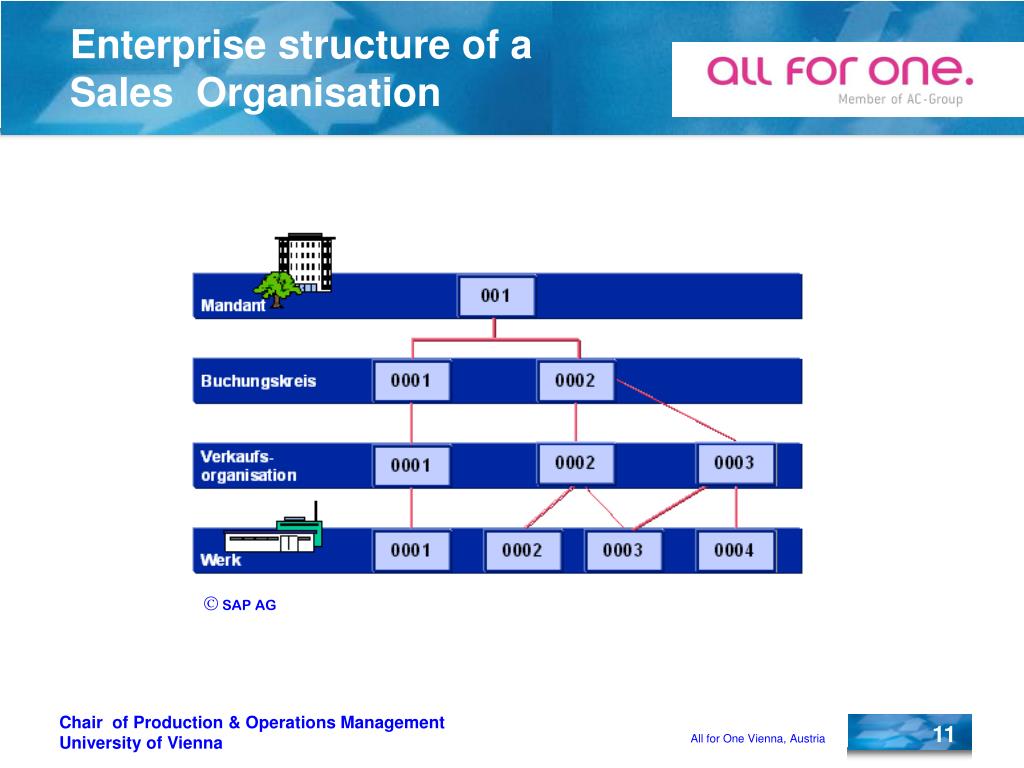 Enterprise structure of a Sales Organisation

ALL FOR ONE.
Member of AC-Group

Mandant
001

Buchungskreis
0001
0002

Verkaufs-organisation
0001
0002
0003

Werk
0001
0002
0003
0004

© SAP AG

Chair of Production & Operations Management
University of Vienna

All for One Vienna, Austria

11